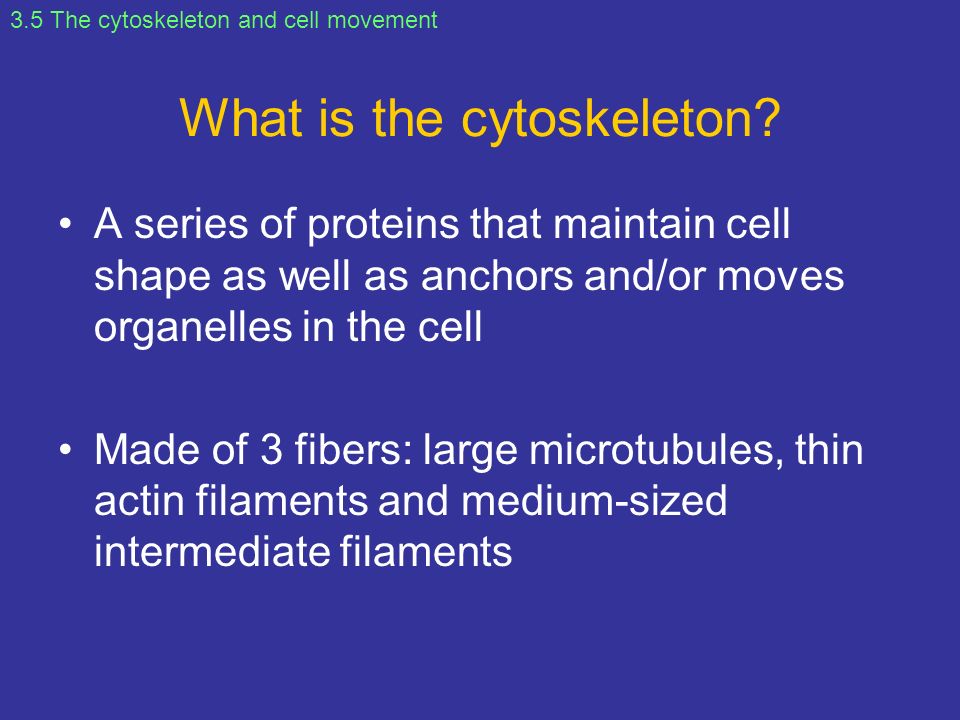 3.5 The cytoskeleton and cell movement

What is the cytoskeleton?

• A series of proteins that maintain cell shape as well as anchors and/or moves organelles in the cell

• Made of 3 fibers: large microtubules, thin actin filaments and medium-sized intermediate filaments